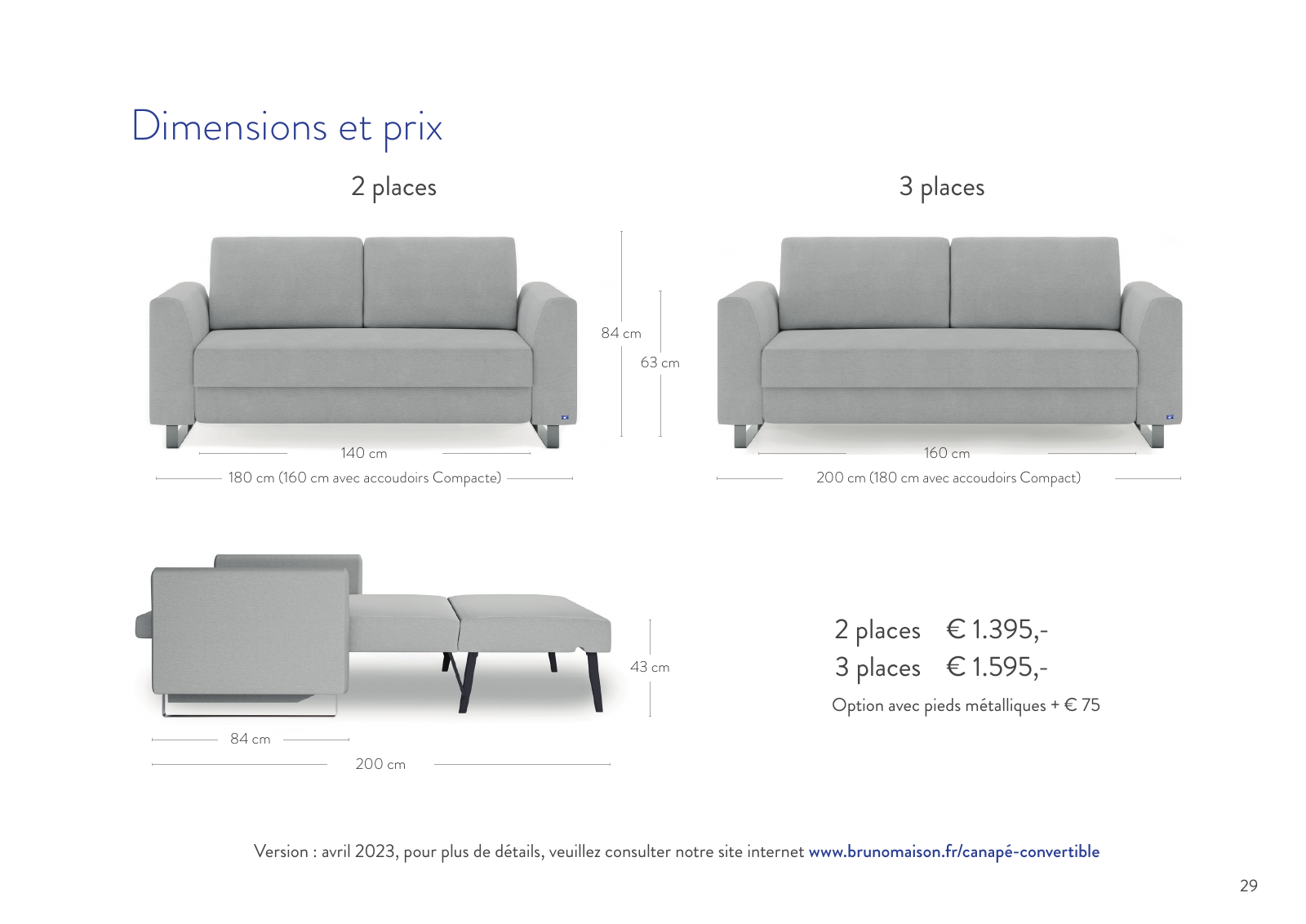 Dimensions et prix

2 places

84 cm

63 cm

140 cm

180 cm (160 cm avec accoudoirs Compacte)

3 places

160 cm

200 cm (180 cm avec accoudoirs Compact)

43 cm

84 cm

200 cm

2 places € 1.395,-
3 places € 1.595,-
Option avec pieds métalliques + € 75

Version : avril 2023, pour plus de détails, veuillez consulter notre site internet www.brunomaison.fr/canapé-convertible

29